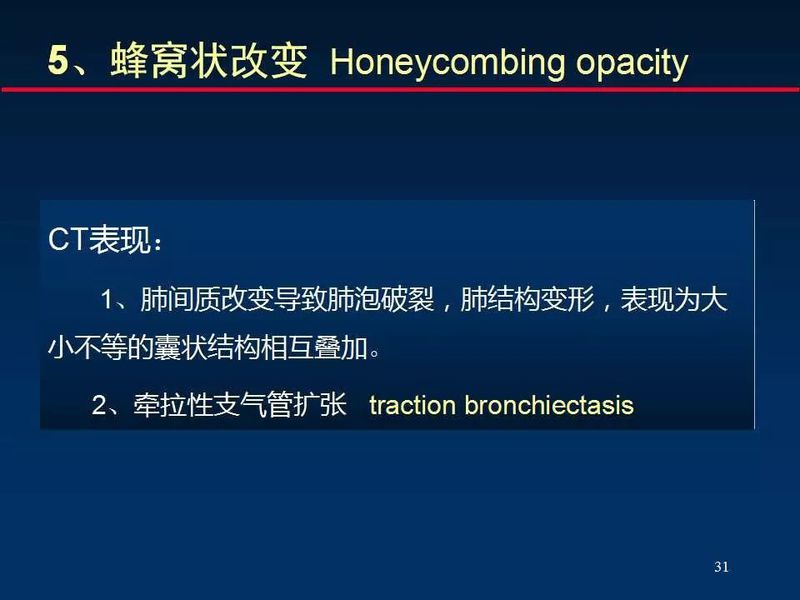 5、蜂窝状改变 Honeycombing opacity

CT表现：

1、肺间质改变导致肺泡破裂，肺结构变形，表现为大小不等的囊状结构相互叠加。

2、牵拉性支气管扩张 traction bronchiectasis

31